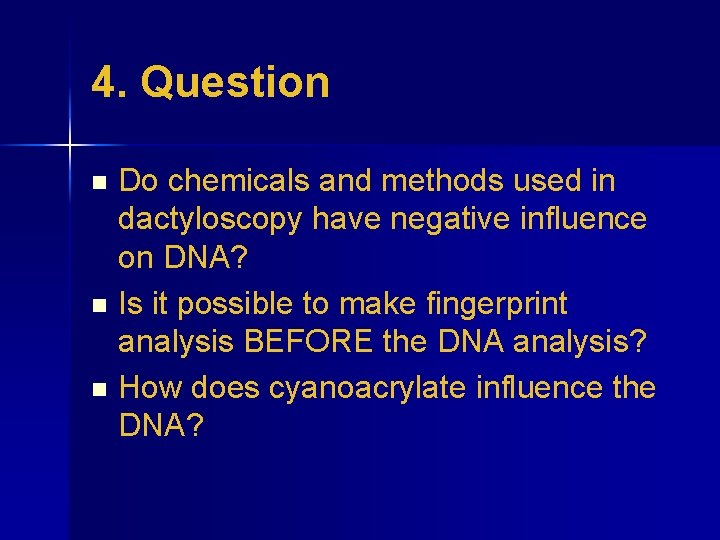 4. Question

- Do chemicals and methods used in dactyloscopy have negative influence on DNA?
- Is it possible to make fingerprint analysis BEFORE the DNA analysis?
- How does cyanoacrylate influence the DNA?